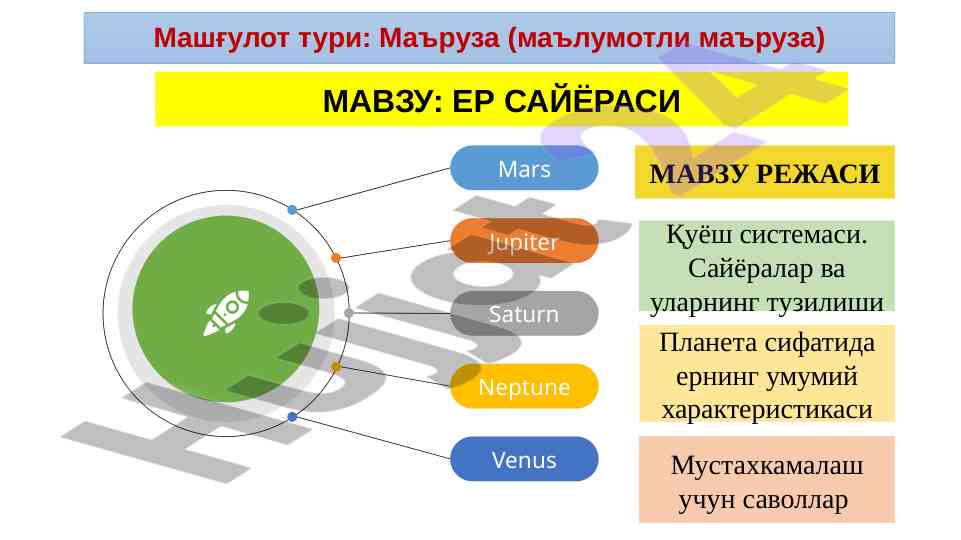 Машғулот тури: Маъруза (маълумотли маъруза)

МАВЗУ: ЕР САЙЁРАСИ

Mars

Jupiter

Saturn

Neptune

Venus

МАВЗУ РЕЖАСИ

Қуёш системаси. Сайёралар ва уларнинг тузилиши

Планета сифатида ернинг умумий характеристикаси

Мустахкамалаш учун саволлар

Hujjat24